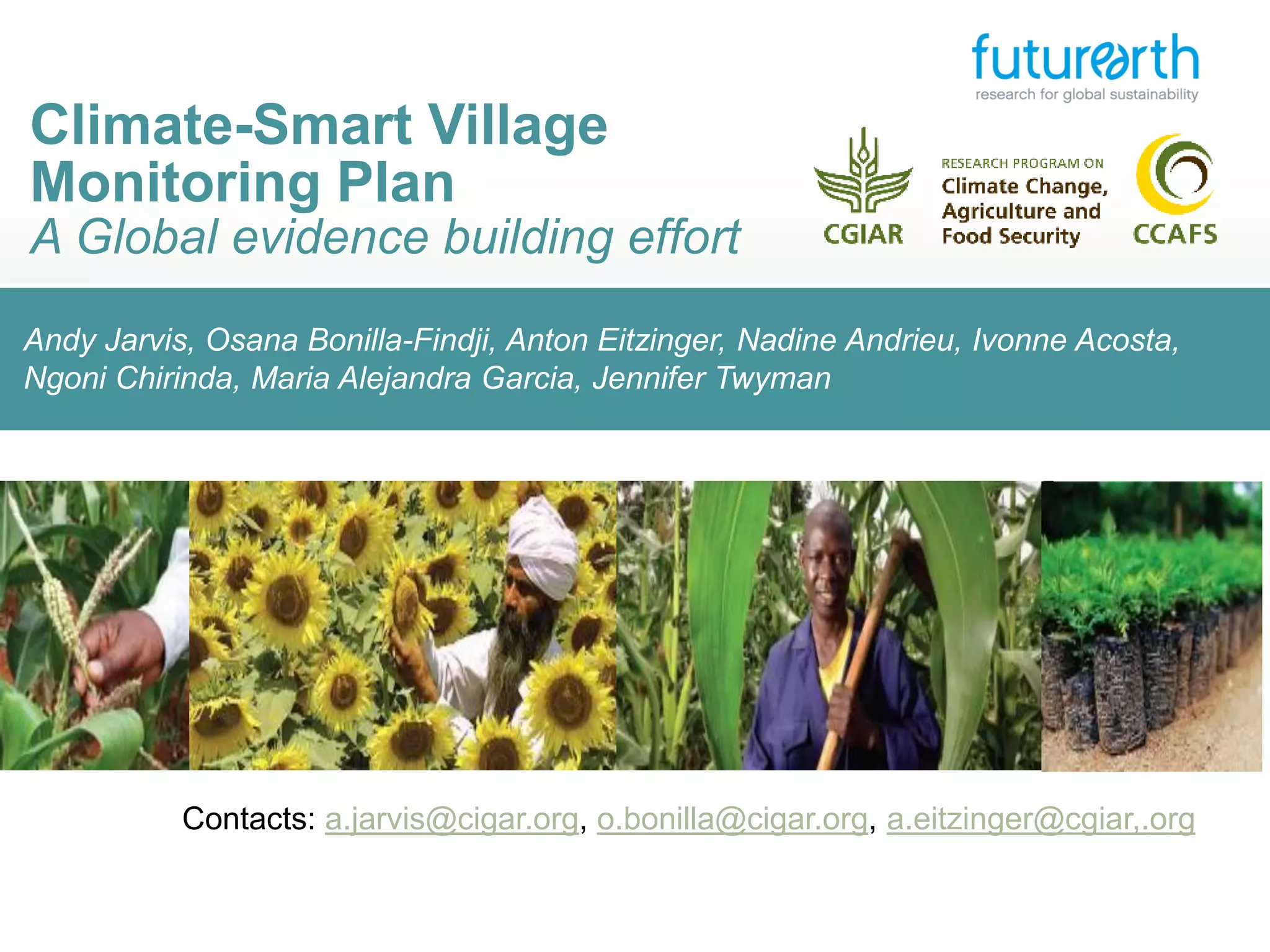 futurearth
research for global sustainability

Climate-Smart Village Monitoring Plan
A Global evidence building effort

CGIAR

RESEARCH PROGRAM ON
Climate Change, Agriculture and Food Security

CCAFS

Andy Jarvis, Osana Bonilla-Findji, Anton Eitzinger, Nadine Andrieu, Ivonne Acosta, Ngoni Chirinda, Maria Alejandra Garcia, Jennifer Twyman

Contacts: a.jarvis@cigar.org, o.bonilla@cigar.org, a.eitzinger@cgiar,.org